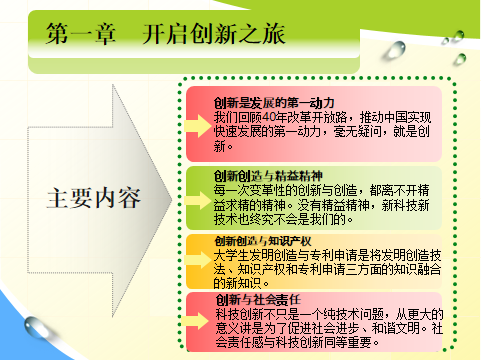 第一章　开启创新之旅

主要内容

创新是发展的第一动力
我们回顾40年改革开放路，推动中国实现快速发展的第一动力，毫无疑问，就是创新。

创新创造与精益精神
每一次变革性的创新与创造，都离不开精益求精的精神。没有精益精神，新科技新技术也终究不会是我们的。

创新创造与知识产权
大学生发明创造与专利申请是将发明创造技法、知识产权和专利申请三方面的知识融合的新知识。

创新与社会责任
科技创新不只是一个纯技术问题，从更大的意义讲是为了促进社会进步、和谐文明。社会责任感与科技创新同等重要。